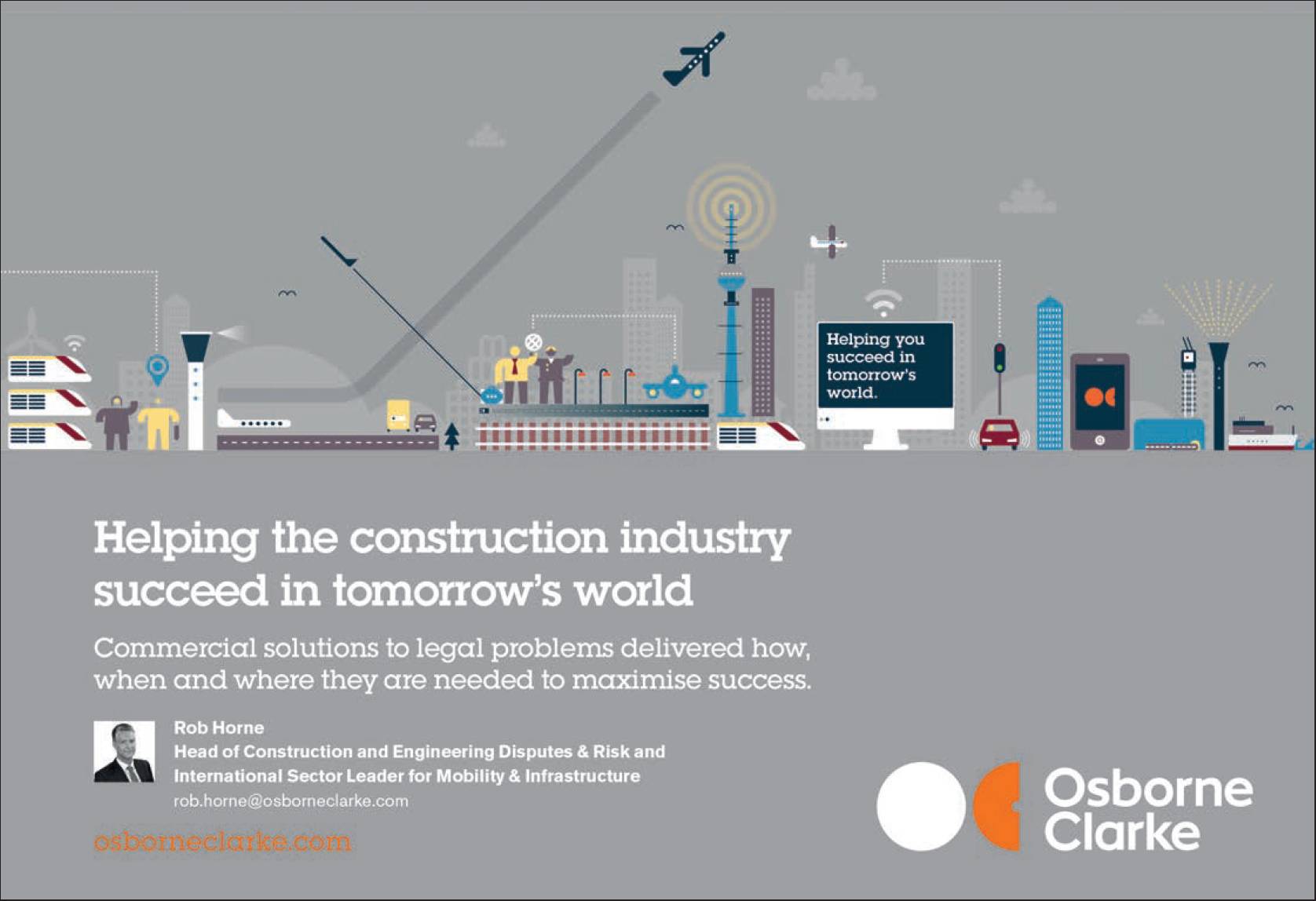 Helping you succeed in tomorrow's world.

Helping the construction industry succeed in tomorrow's world

Commercial solutions to legal problems delivered how, when and where they are needed to maximise success.

Rob Horne
Head of Construction and Engineering Disputes & Risk and International Sector Leader for Mobility & Infrastructure
rob.horne@osborneclarke.com

osborneclarke.com

Osborne Clarke